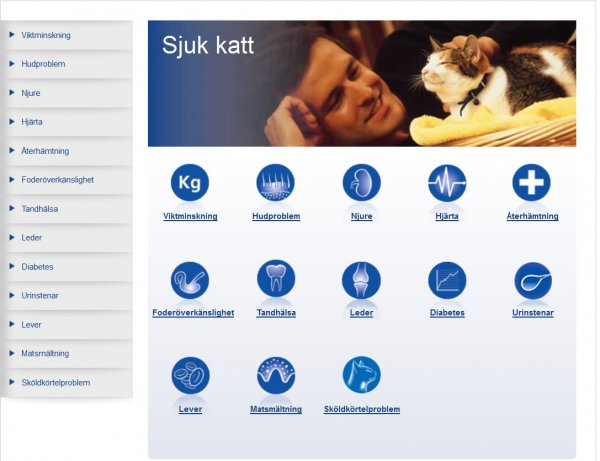 Viktminskning
Hudproblem
Njure
Hjärta
Återhämtning
Foderöverkänslighet
Tandhälsa
Leder
Diabetes
Urinstenar
Lever
Matsmältning
Sköldkörtelproblem

Sjuk katt

Kg
Viktminskning
Hudproblem
Njure
Hjärta
Återhämtning

Foderöverkänslighet
Tandhälsa
Leder
Diabetes
Urinstenar

Lever
Matsmältning
Sköldkörtelproblem